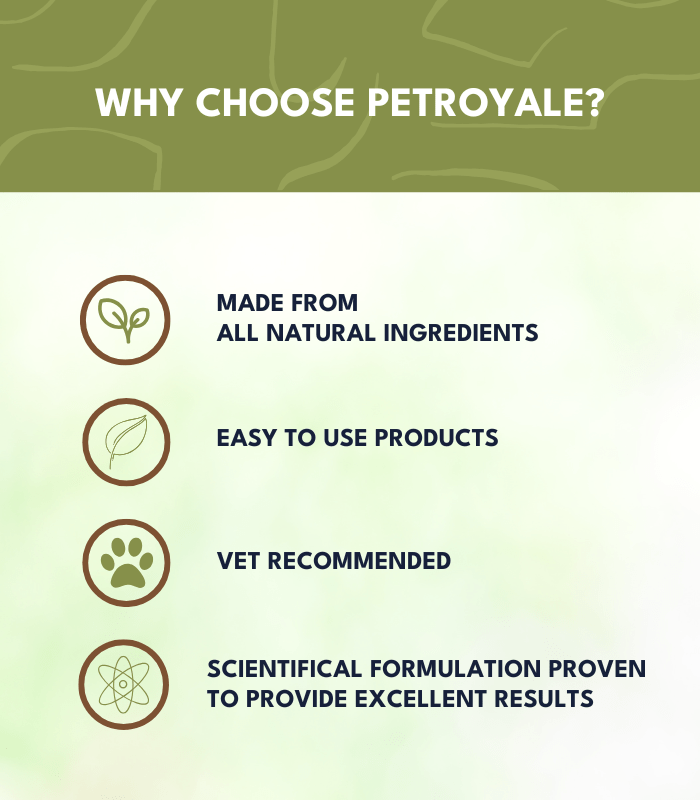 WHY CHOOSE PETROYALE?

MADE FROM ALL NATURAL INGREDIENTS

EASY TO USE PRODUCTS

VET RECOMMENDED

SCIENTIFICAL FORMULATION PROVEN TO PROVIDE EXCELLENT RESULTS